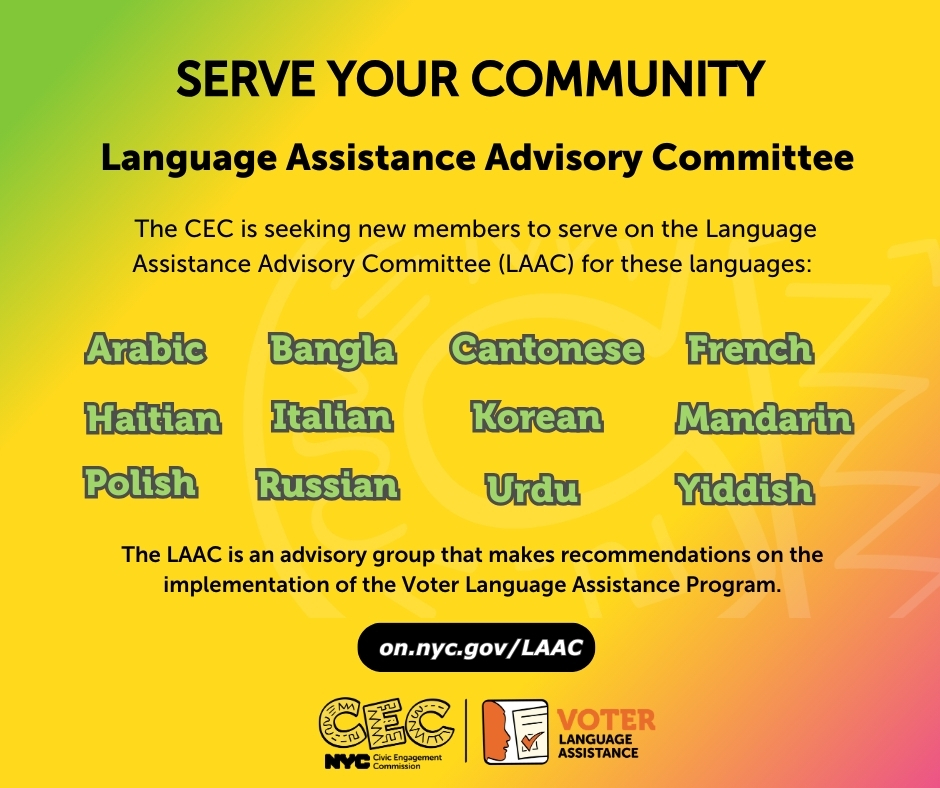 SERVE YOUR COMMUNITY

Language Assistance Advisory Committee

The CEC is seeking new members to serve on the Language Assistance Advisory Committee (LAAC) for these languages:

Arabic Bangla Cantonese French
Haitian Italian Korean Mandarin
Polish Russian Urdu Yiddish

The LAAC is an advisory group that makes recommendations on the implementation of the Voter Language Assistance Program.

on.nyc.gov/LAAC

CEC NYC Civic Engagement Commission

VOTER LANGUAGE ASSISTANCE